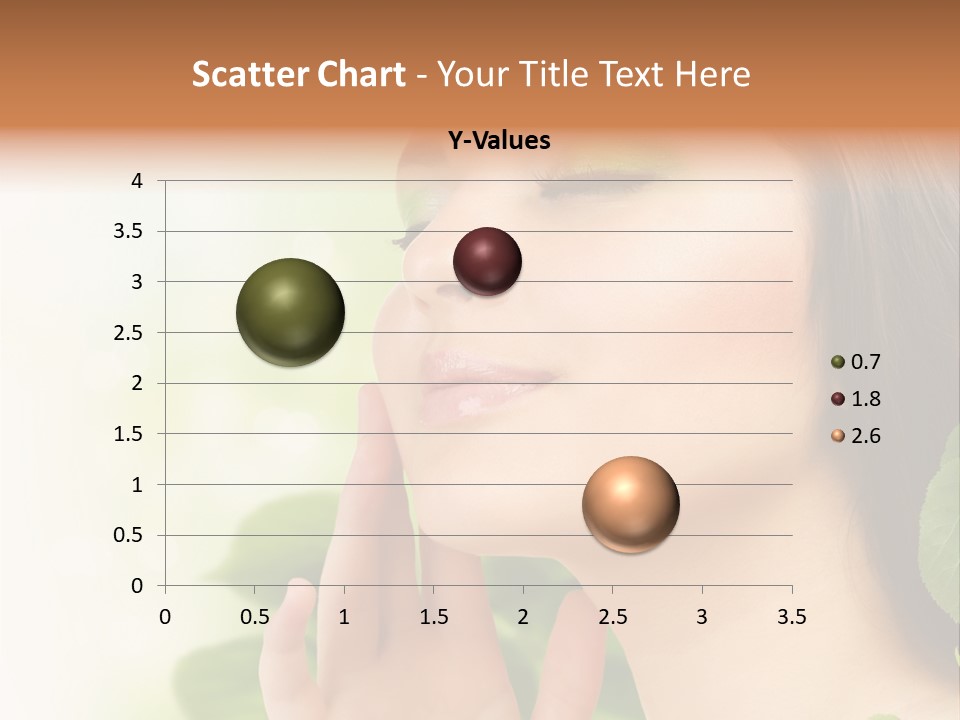 Scatter Chart - Your Title Text Here

Y-Values

4
3.5
3
2.5
2
1.5
1
0.5
0

0 0.5 1 1.5 2 2.5 3 3.5

0.7
1.8
2.6